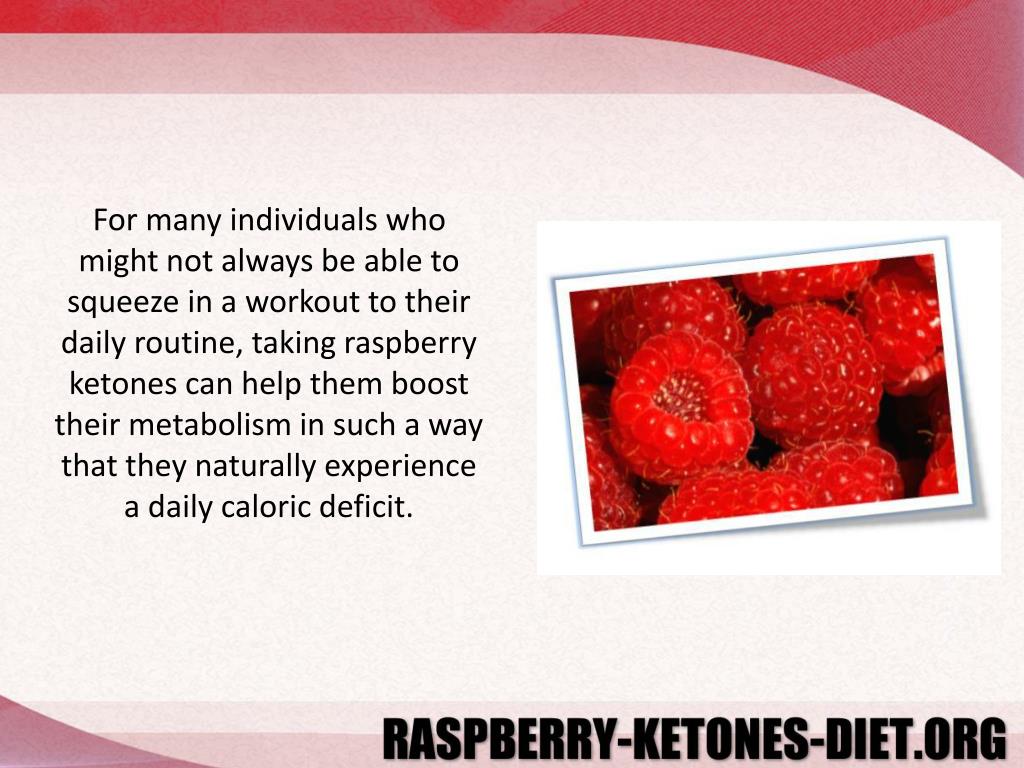 For many individuals who might not always be able to squeeze in a workout to their daily routine, taking raspberry ketones can help them boost their metabolism in such a way that they naturally experience a daily caloric deficit.

RASPBERRY-KETONES-DIET.ORG